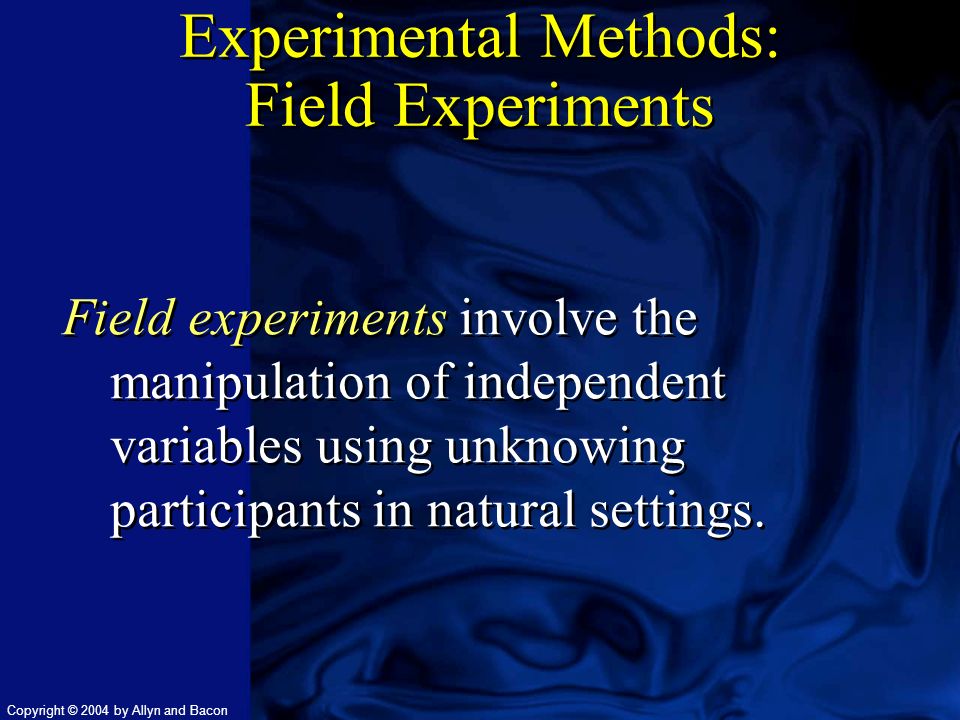 Experimental Methods: Field Experiments

Field experiments involve the manipulation of independent variables using unknowing participants in natural settings.

Copyright © 2004 by Allyn and Bacon